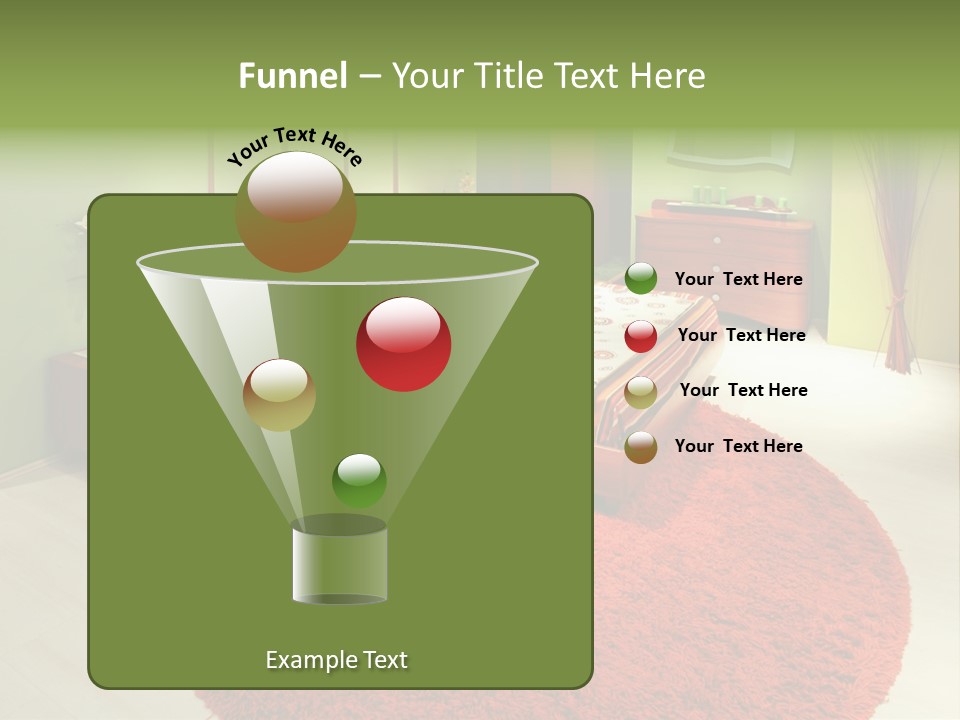 Funnel – Your Title Text Here

Your Text Here

Your Text Here

Your Text Here

Your Text Here

Your Text Here

Example Text